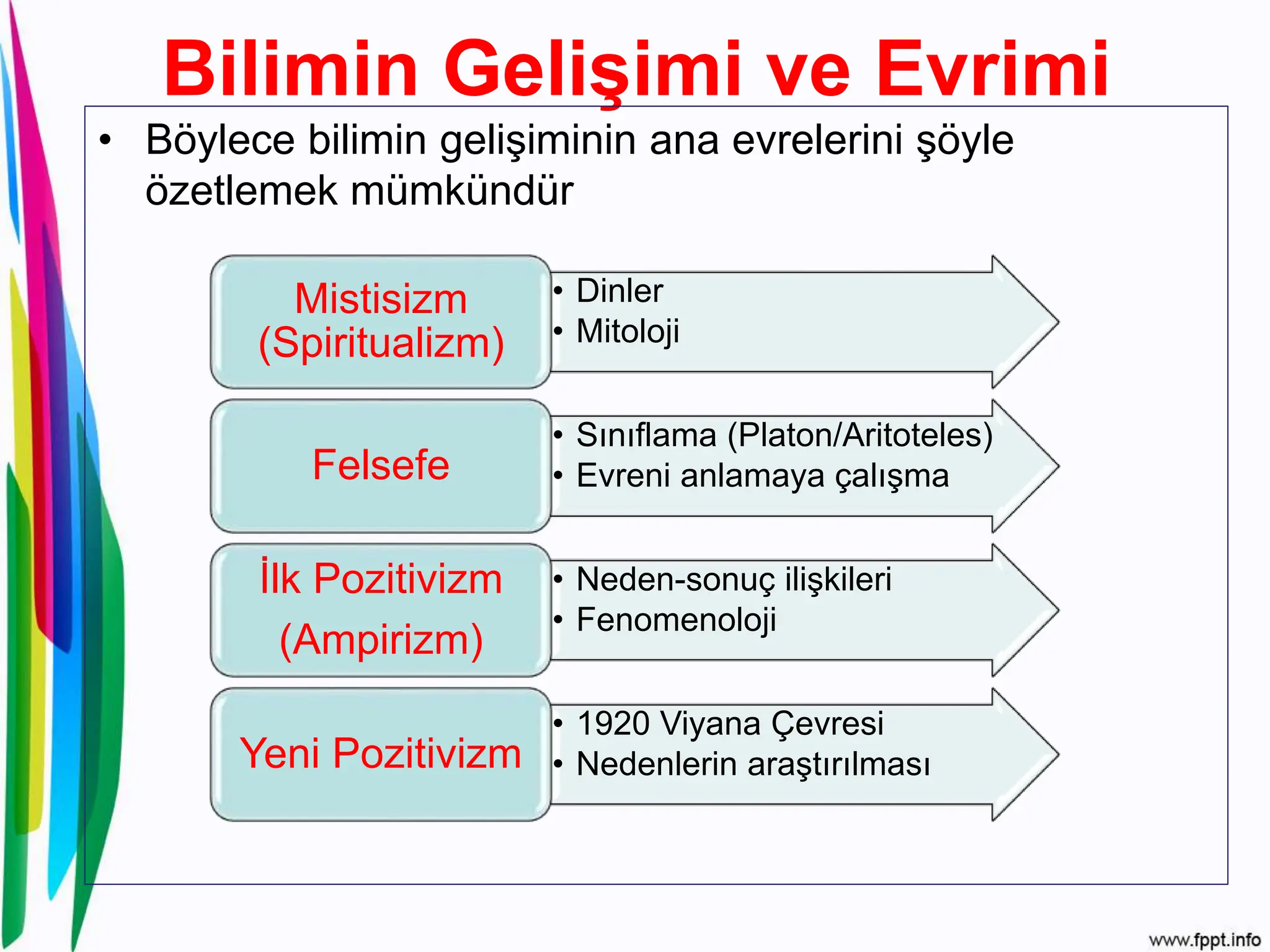 Bilimin Gelişimi ve Evrimi

• Böylece bilimin gelişiminin ana evrelerini şöyle özetlemek mümkündür

Mistisizm (Spiritualizm)
• Dinler
• Mitoloji

Felsefe
• Sınıflama (Platon/Aritoteles)
• Evreni anlamaya çalışma

İlk Pozitivizm (Ampirizm)
• Neden-sonuç ilişkileri
• Fenomenoloji

Yeni Pozitivizm
• 1920 Viyana Çevresi
• Nedenlerin araştırılması

www.fppt.info